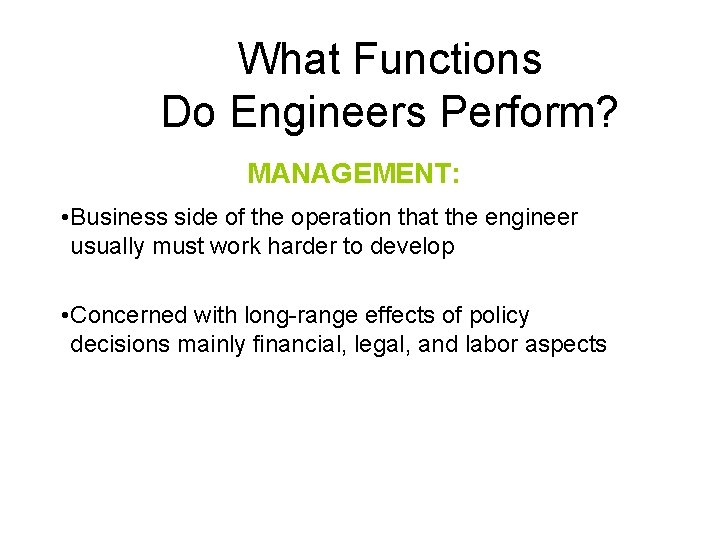 What Functions
Do Engineers Perform?

MANAGEMENT:

•Business side of the operation that the engineer usually must work harder to develop

•Concerned with long-range effects of policy decisions mainly financial, legal, and labor aspects